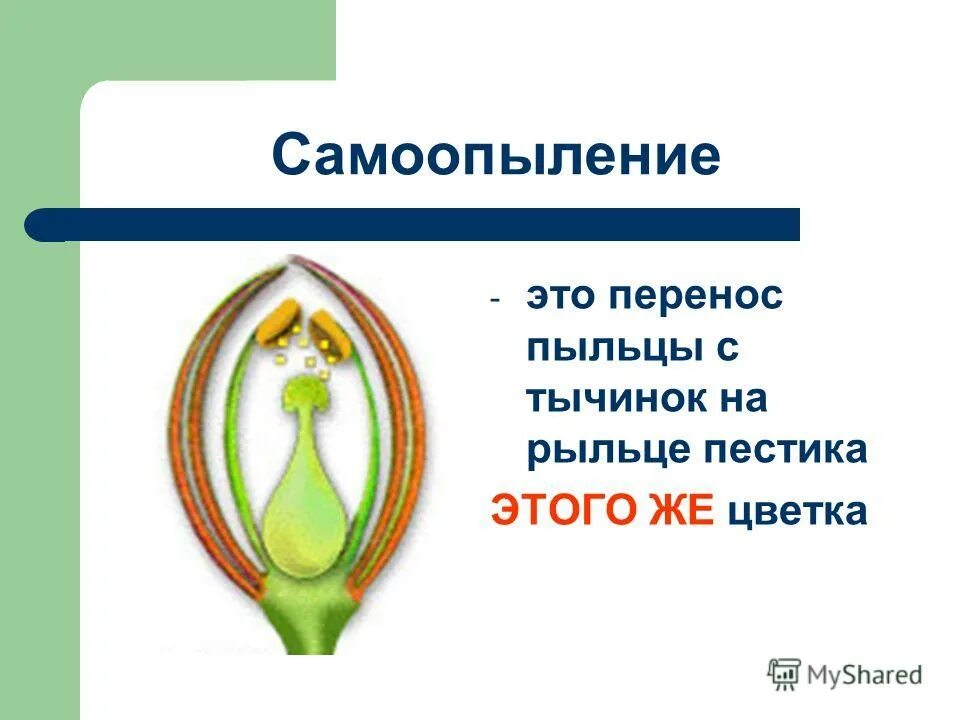 Самоопыление

- это перенос пыльцы с тычинок на рыльце пестика

ЭТОГО ЖЕ цветка

MyShared